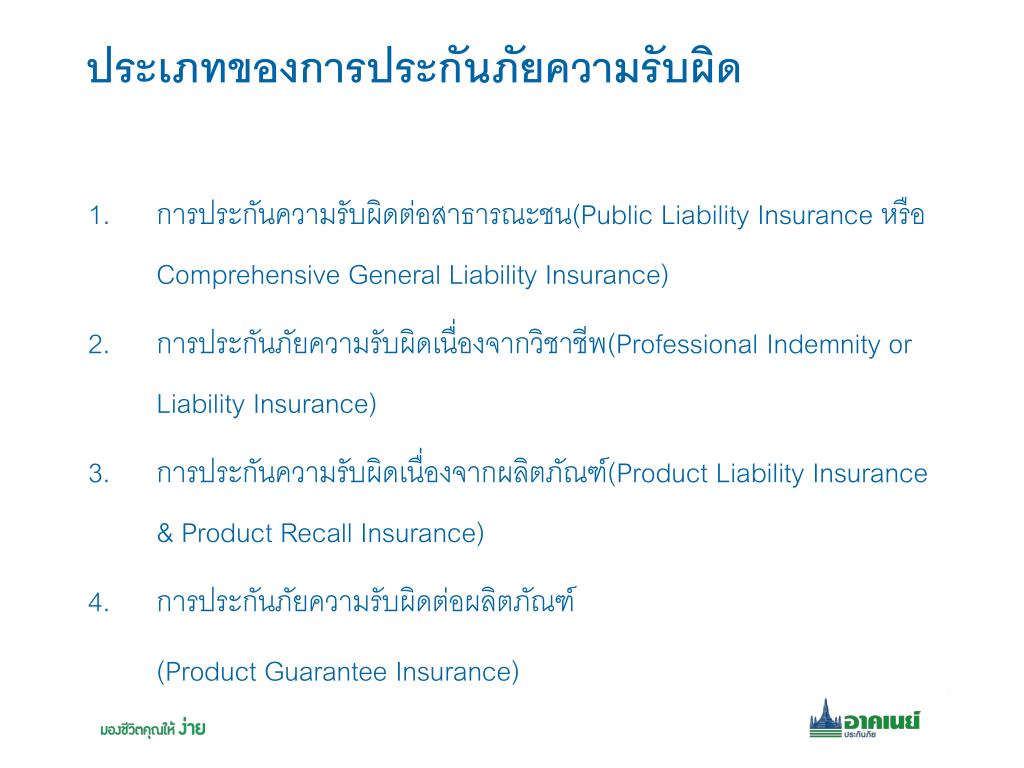 ประเภทของการประกันภัยความรับผิด

1. การประกันความรับผิดต่อสาธารณะชน(Public Liability Insurance หรือ Comprehensive General Liability Insurance)

2. การประกันภัยความรับผิดเนื่องจากวิชาชีพ(Professional Indemnity or Liability Insurance)

3. การประกันความรับผิดเนื่องจากผลิตภัณฑ์(Product Liability Insurance & Product Recall Insurance)

4. การประกันภัยความรับผิดต่อผลิตภัณฑ์

(Product Guarantee Insurance)

มองชีวิตคุณให้ ง่าย

อาคเนย์ ประกันภัย